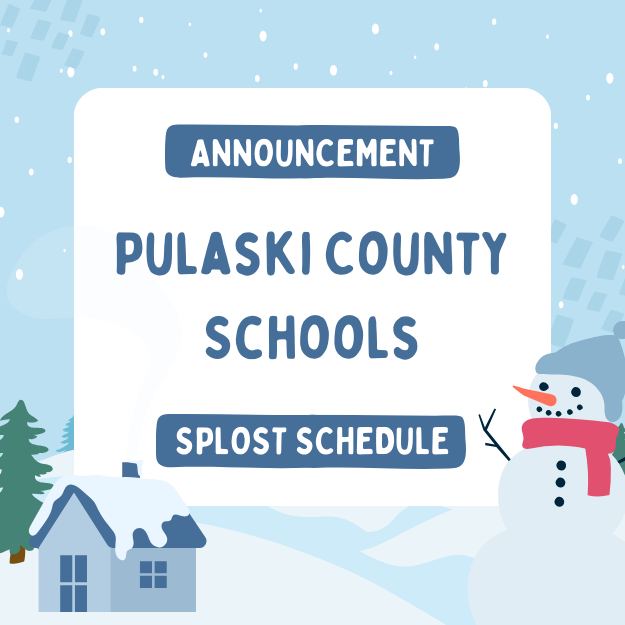 ANNOUNCEMENT

PULASKI COUNTY SCHOOLS

SPLOST SCHEDULE